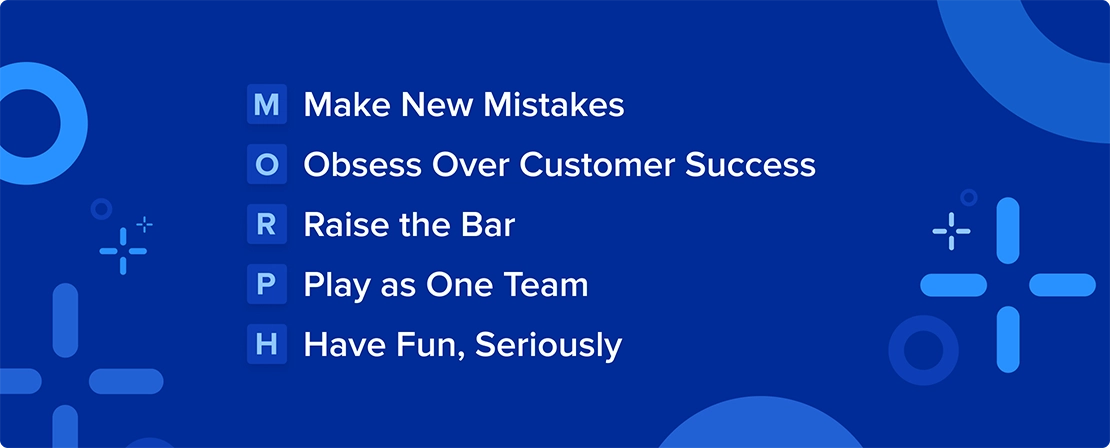 M Make New Mistakes
O Obsess Over Customer Success
R Raise the Bar
P Play as One Team
H Have Fun, Seriously